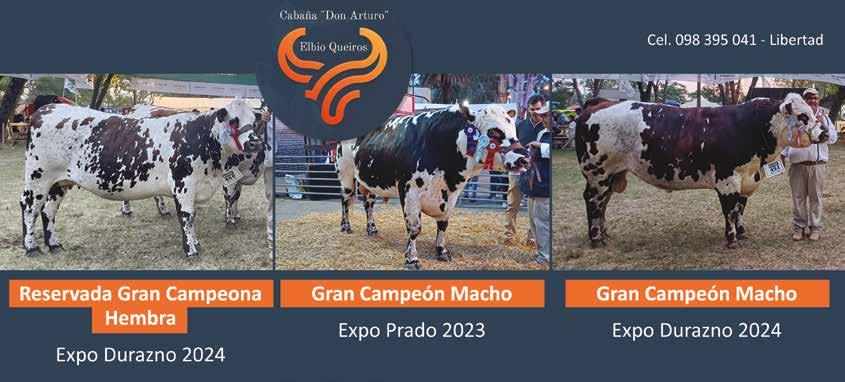 Cabaña "Don Arturo"
Elbio Queiros

Cel. 098 395 041 - Libertad

Reservada Gran Campeona Hembra
Expo Durazno 2024

Gran Campeón Macho
Expo Prado 2023

Gran Campeón Macho
Expo Durazno 2024